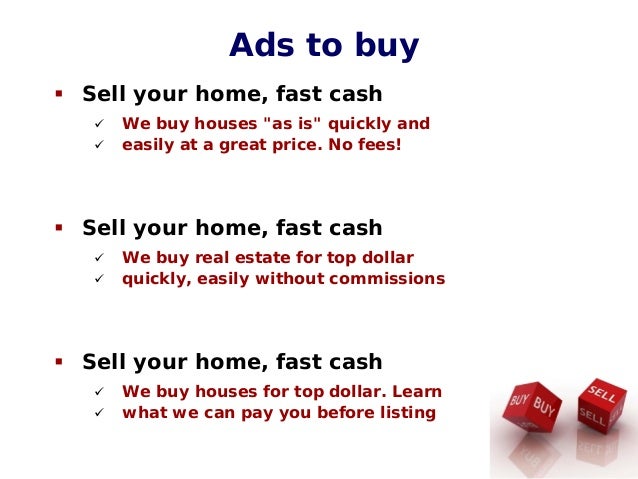 Ads to buy

▪ Sell your home, fast cash

✓ We buy houses "as is" quickly and
✓ easily at a great price. No fees!

▪ Sell your home, fast cash

✓ We buy real estate for top dollar
✓ quickly, easily without commissions

▪ Sell your home, fast cash

✓ We buy houses for top dollar. Learn
✓ what we can pay you before listing

BUY BUY
SELL SELL